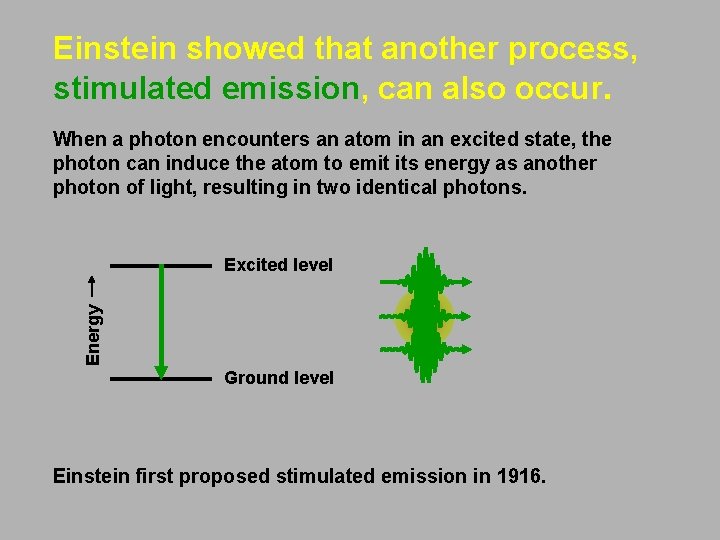 Einstein showed that another process, stimulated emission, can also occur.

When a photon encounters an atom in an excited state, the photon can induce the atom to emit its energy as another photon of light, resulting in two identical photons.

Energy →

Excited level

Ground level

Einstein first proposed stimulated emission in 1916.